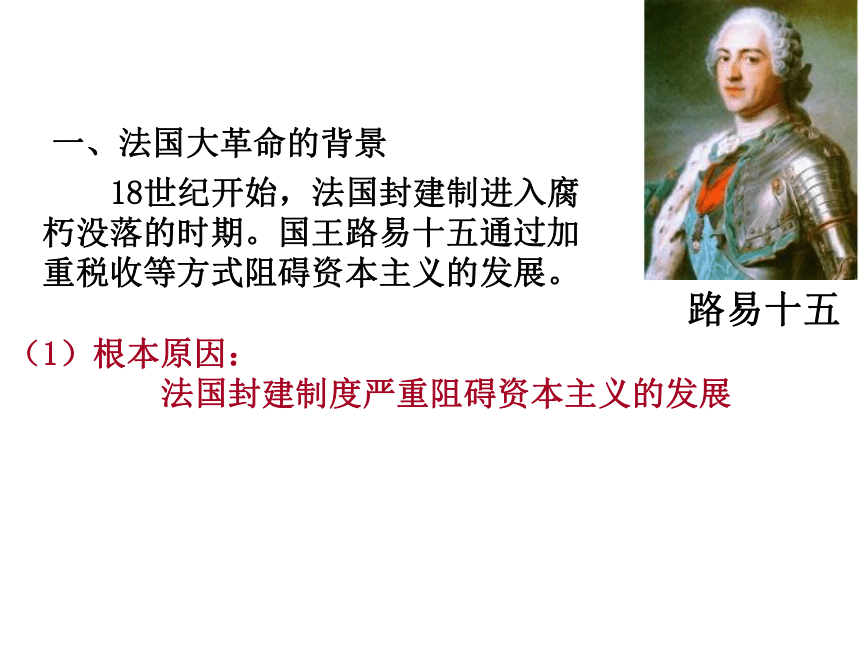 一、法国大革命的背景

18世纪开始，法国封建制进入腐朽没落的时期。国王路易十五通过加重税收等方式阻碍资本主义的发展。

路易十五

（1）根本原因：

法国封建制度严重阻碍资本主义的发展